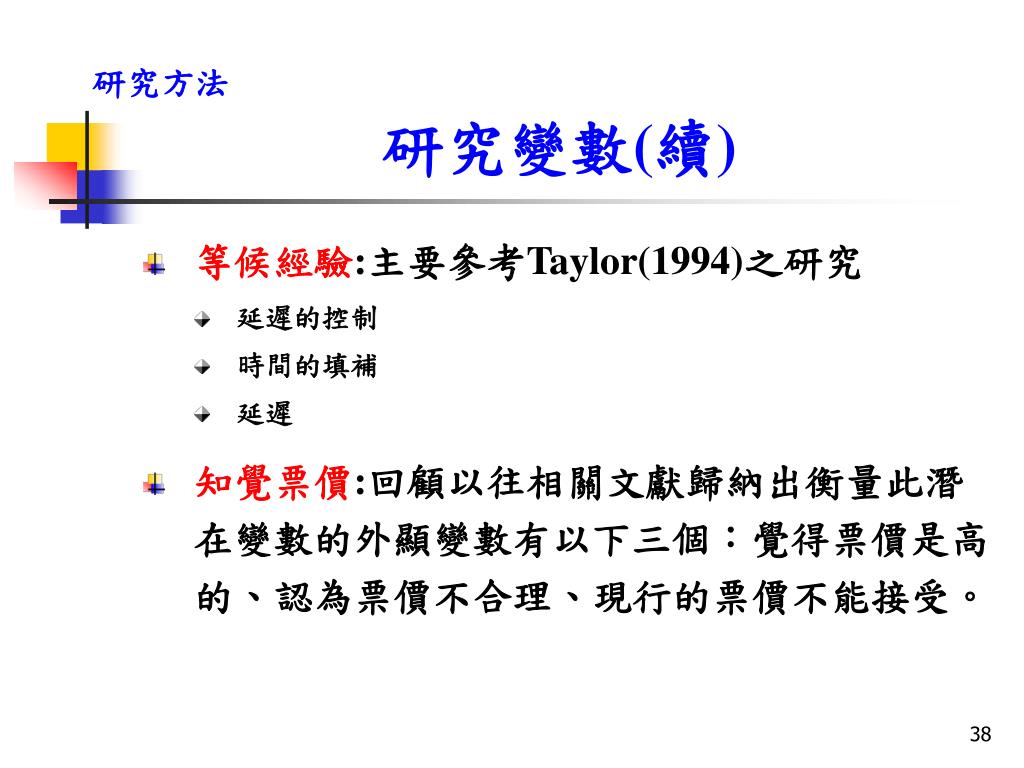 研究方法

研究變數(續)

等候經驗:主要參考Taylor(1994)之研究

延遲的控制

時間的填補

延遲

知覺票價:回顧以往相關文獻歸納出衡量此潛在變數的外顯變數有以下三個:覺得票價是高的、認為票價不合理、現行的票價不能接受。

38